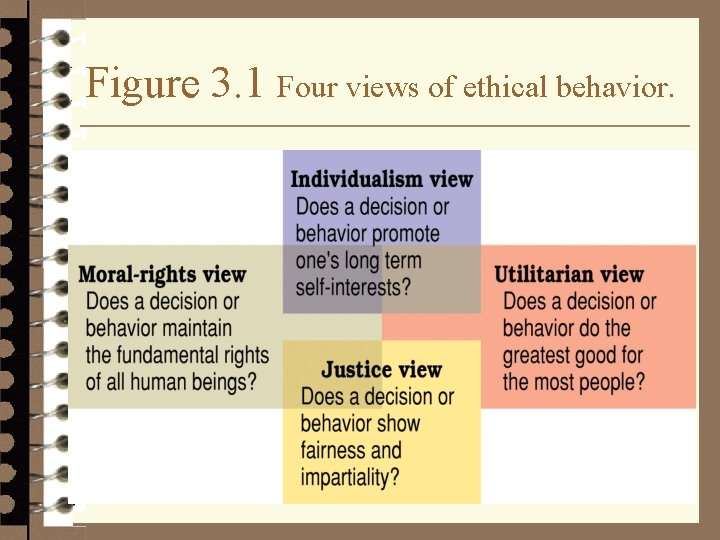 Figure 3.1 Four views of ethical behavior.

Individualism view
Does a decision or behavior promote one's long term self-interests?

Moral-rights view
Does a decision or behavior maintain the fundamental rights of all human beings?

Utilitarian view
Does a decision or behavior do the greatest good for the most people?

Justice view
Does a decision or behavior show fairness and impartiality?